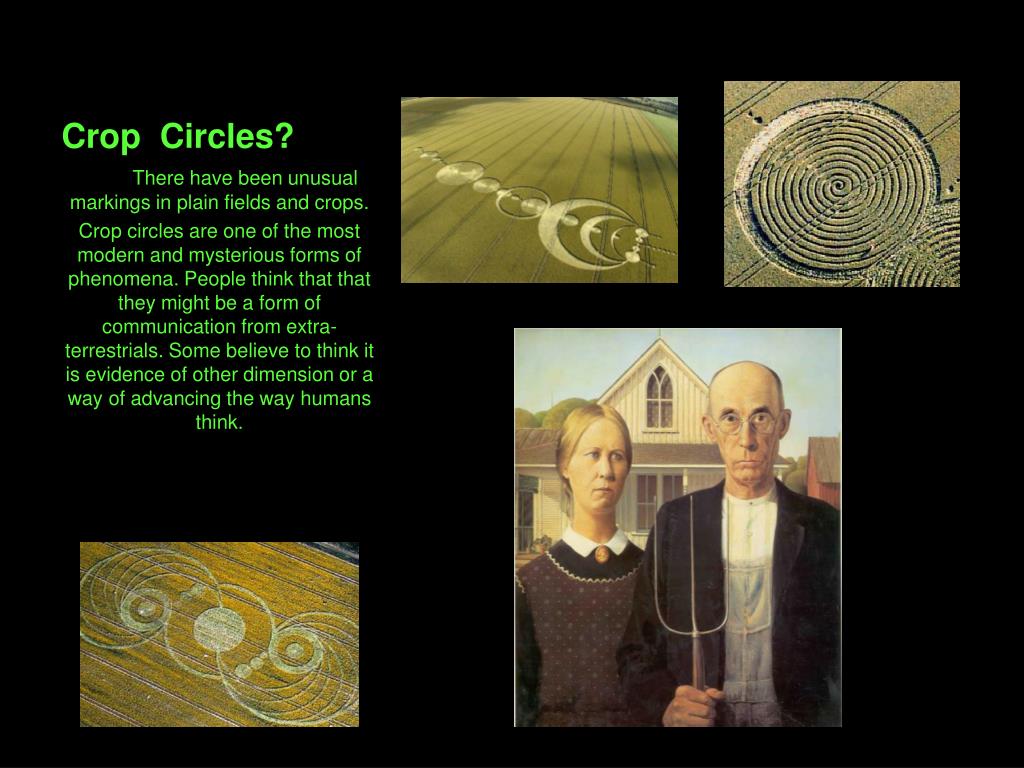 Crop Circles?

There have been unusual markings in plain fields and crops.

Crop circles are one of the most modern and mysterious forms of phenomena. People think that that they might be a form of communication from extra-terrestrials. Some believe to think it is evidence of other dimension or a way of advancing the way humans think.